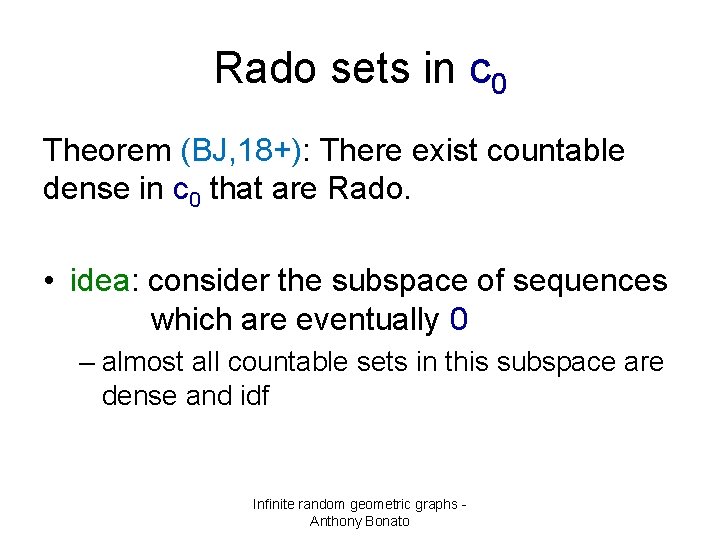 Rado sets in $c_0$

Theorem (BJ,18+): There exist countable dense in $c_0$ that are Rado.

• idea: consider the subspace of sequences which are eventually 0

– almost all countable sets in this subspace are dense and idf

Infinite random geometric graphs - Anthony Bonato